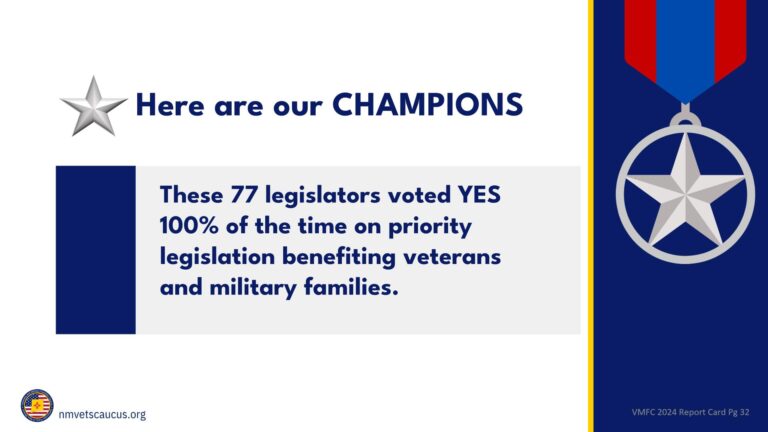 Here are our CHAMPIONS

These 77 legislators voted YES 100% of the time on priority legislation benefiting veterans and military families.

nmvetscaucus.org

VMFC 2024 Report Card Pg 32